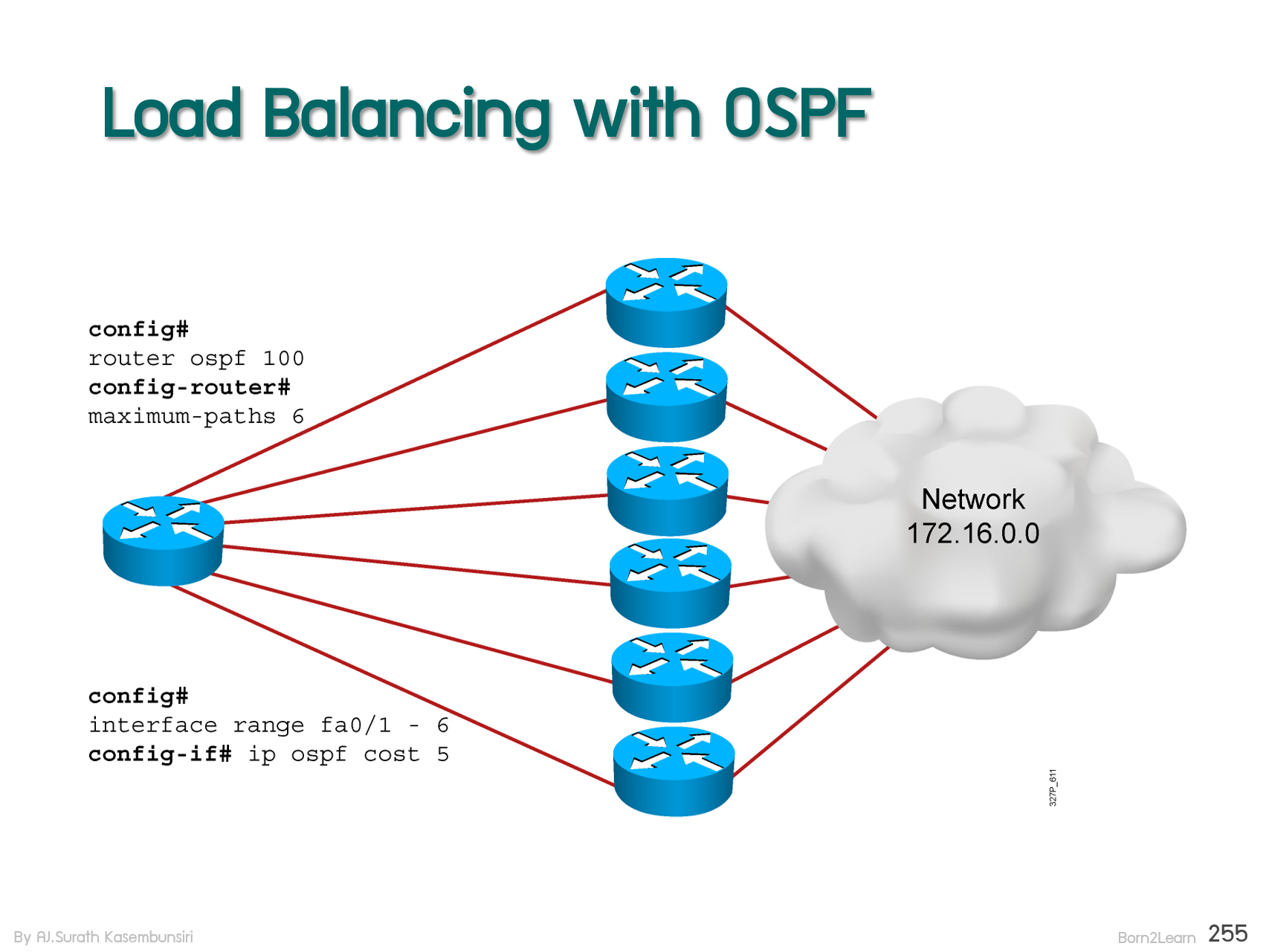 Load Balancing with OSPF

config#
router ospf 100
config-router#
maximum-paths 6

config#
interface range fa0/1 - 6
config-if# ip ospf cost 5

Network
172.16.0.0

327P_611

By AJ.Surath Kasembunsiri

Born2Learn 255